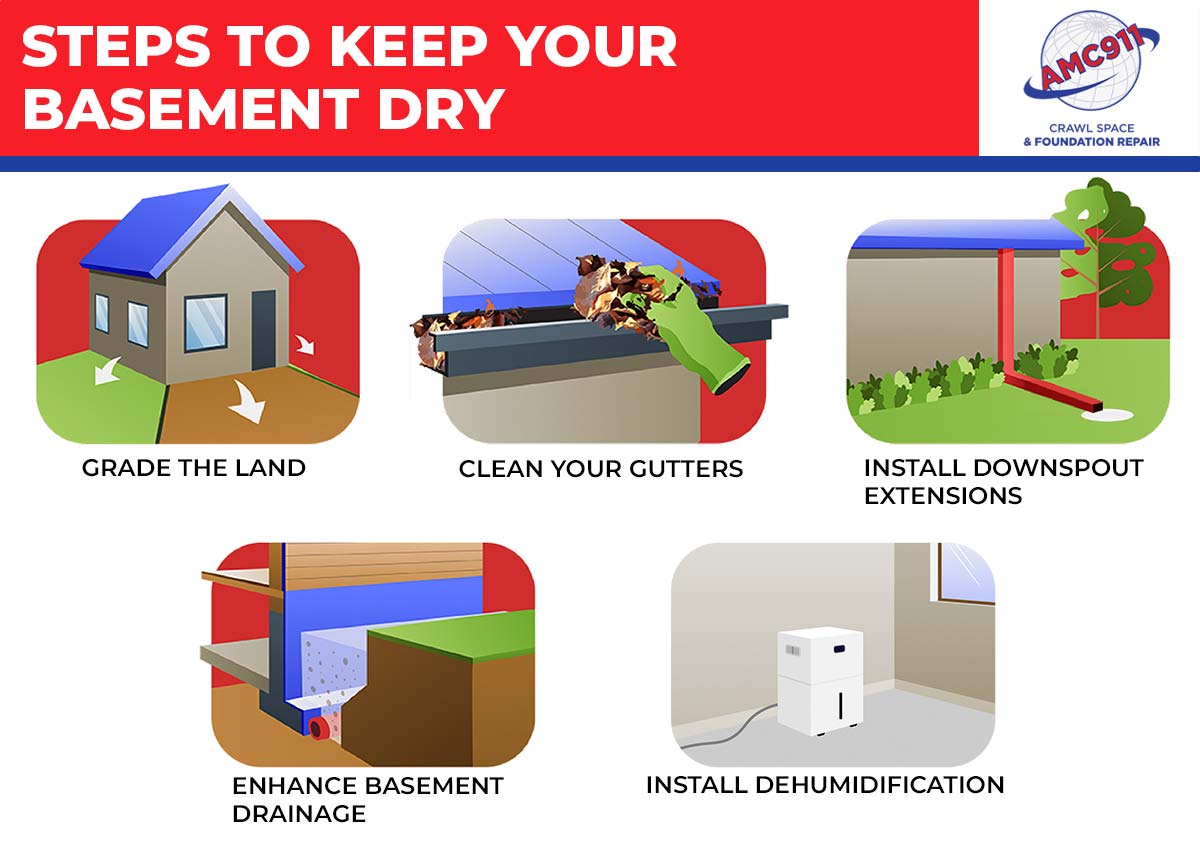 STEPS TO KEEP YOUR BASEMENT DRY

AMC911
CRAWL SPACE & FOUNDATION REPAIR

GRADE THE LAND

CLEAN YOUR GUTTERS

INSTALL DOWNSPOUT EXTENSIONS

ENHANCE BASEMENT DRAINAGE

INSTALL DEHUMIDIFICATION